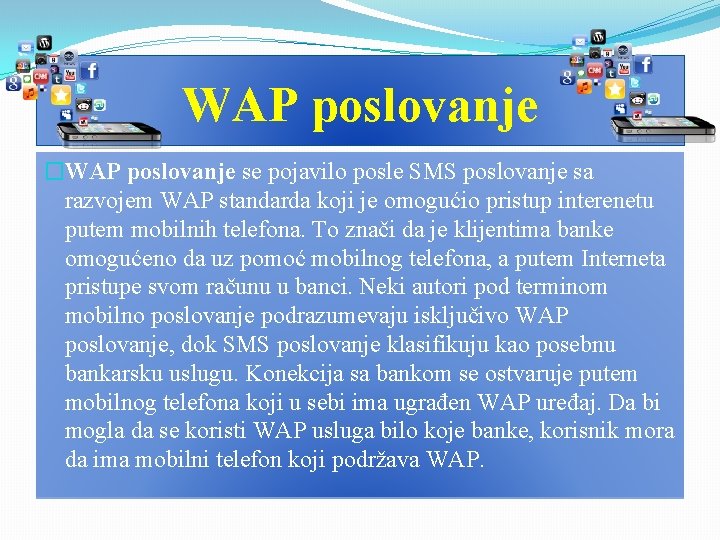 WAP poslovanje

WAP poslovanje se pojavilo posle SMS poslovanje sa razvojem WAP standarda koji je omogućio pristup interenetu putem mobilnih telefona. To znači da je klijentima banke omogućeno da uz pomoć mobilnog telefona, a putem Interneta pristupe svom računu u banci. Neki autori pod terminom mobilno poslovanje podrazumevaju isključivo WAP poslovanje, dok SMS poslovanje klasifikuju kao posebnu bankarsku uslugu. Konekcija sa bankom se ostvaruje putem mobilnog telefona koji u sebi ima ugrađen WAP uređaj. Da bi mogla da se koristi WAP usluga bilo koje banke, korisnik mora da ima mobilni telefon koji podržava WAP.